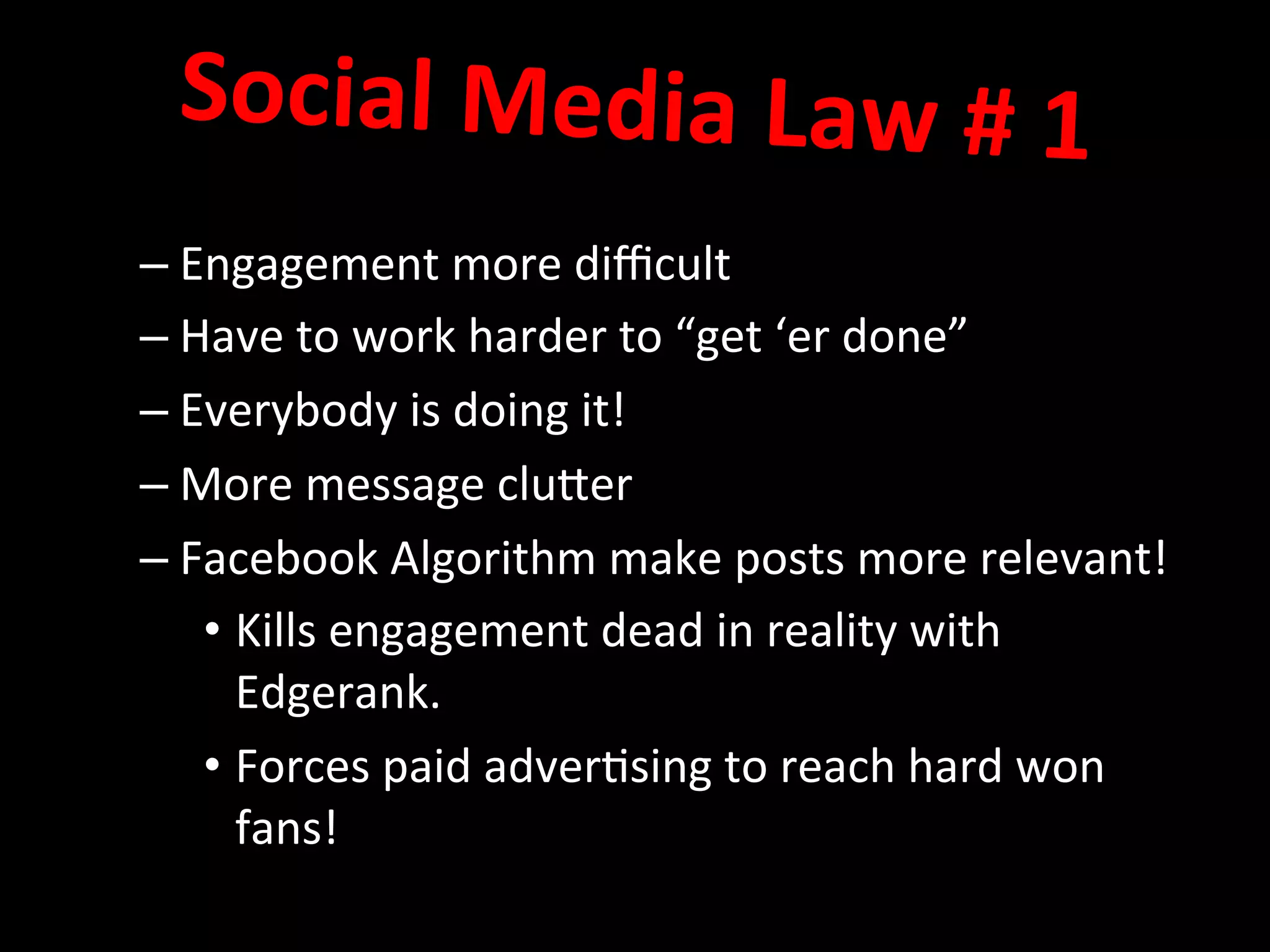 Social Media Law # 1

– Engagement more difficult

– Have to work harder to “get ‘er done”

– Everybody is doing it!

– More message clutter

– Facebook Algorithm make posts more relevant!

• Kills engagement dead in reality with Edgerank.

• Forces paid advertising to reach hard won fans!